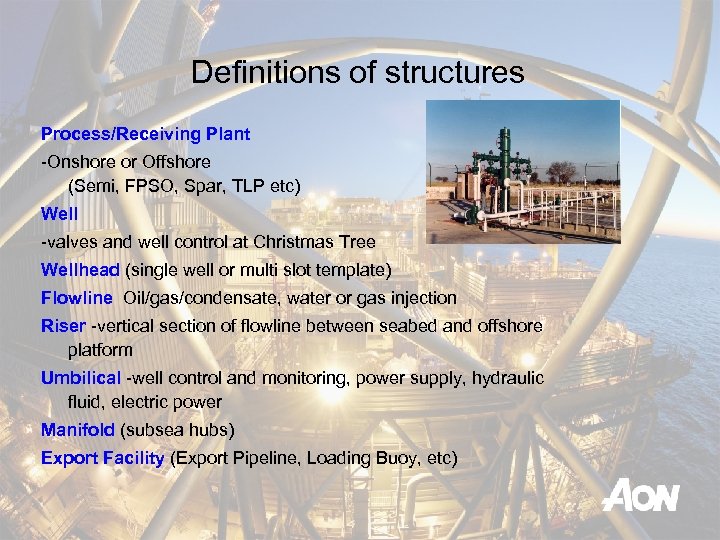 Definitions of structures

Process/Receiving Plant

-Onshore or Offshore
(Semi, FPSO, Spar, TLP etc)

Well

-valves and well control at Christmas Tree

Wellhead (single well or multi slot template)

Flowline Oil/gas/condensate, water or gas injection

Riser -vertical section of flowline between seabed and offshore platform

Umbilical -well control and monitoring, power supply, hydraulic fluid, electric power

Manifold (subsea hubs)

Export Facility (Export Pipeline, Loading Buoy, etc)

AON